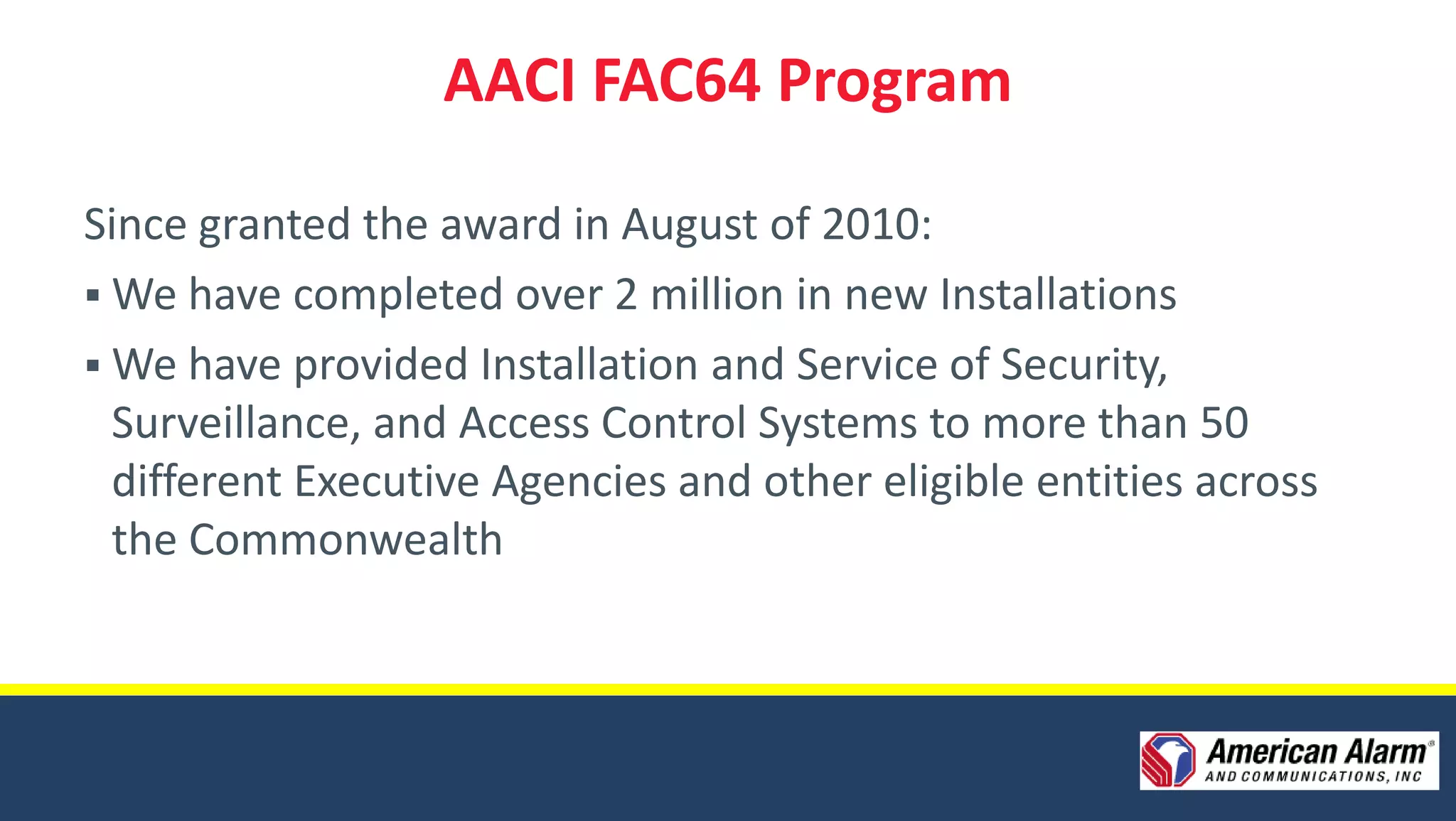 AACI FAC64 Program

Since granted the award in August of 2010:

▪ We have completed over 2 million in new Installations

▪ We have provided Installation and Service of Security, Surveillance, and Access Control Systems to more than 50 different Executive Agencies and other eligible entities across the Commonwealth

American Alarm®
AND COMMUNICATIONS, INC